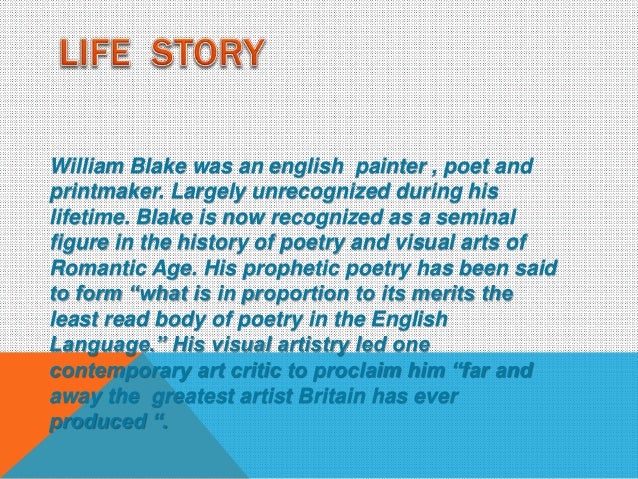 LIFE STORY

William Blake was an english painter , poet and printmaker. Largely unrecognized during his lifetime. Blake is now recognized as a seminal figure in the history of poetry and visual arts of Romantic Age. His prophetic poetry has been said to form “what is in proportion to its merits the least read body of poetry in the English Language.” His visual artistry led one contemporary art critic to proclaim him “far and away the greatest artist Britain has ever produced “.